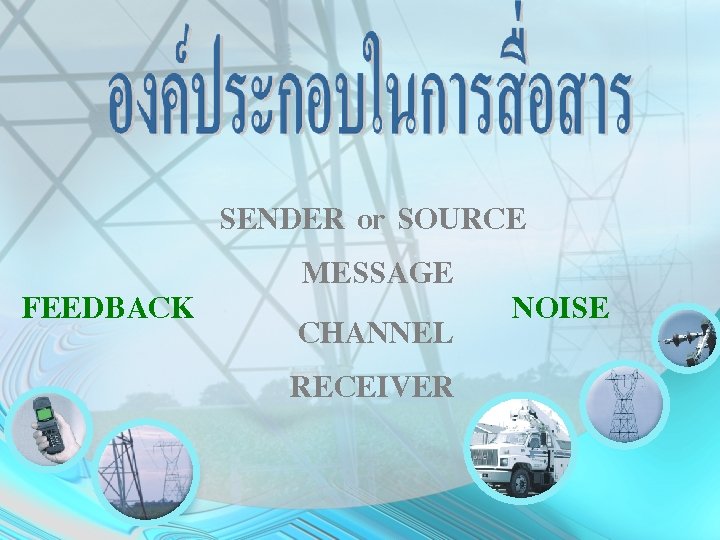 องค์ประกอบในการสื่อสาร

SENDER or SOURCE

MESSAGE

FEEDBACK

NOISE

CHANNEL

RECEIVER